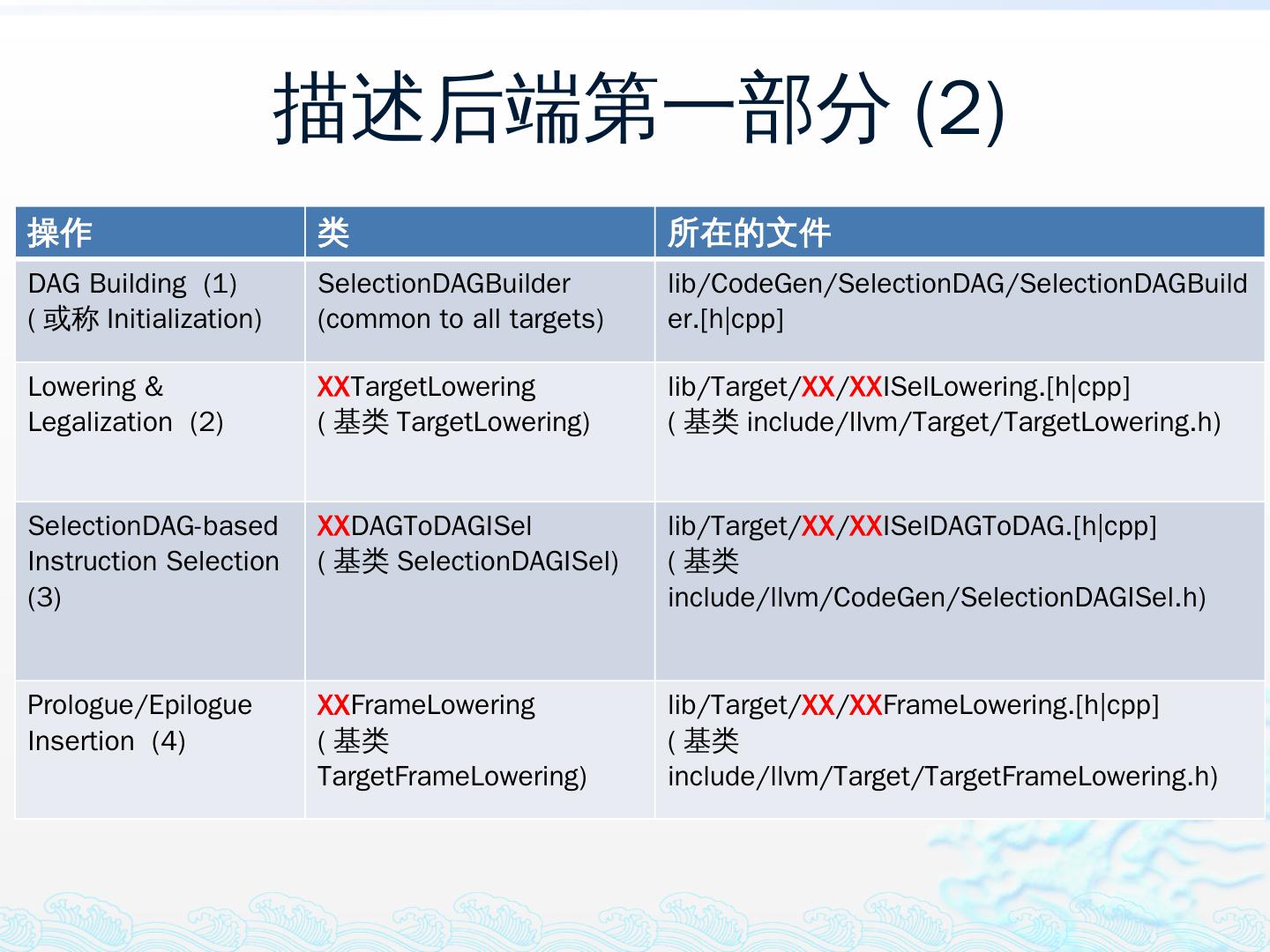 描述后端第一部分 (2)

| 操作 | 类 | 所在的文件 |
|---|---|---|
| DAG Building (1) ( 或称 Initialization) | SelectionDAGBuilder (common to all targets) | lib/CodeGen/SelectionDAG/SelectionDAGBuilder.[h\|cpp] |
| Lowering & Legalization (2) | XXTargetLowering ( 基类 TargetLowering) | lib/Target/XX/XXISelLowering.[h\|cpp] ( 基类 include/llvm/Target/TargetLowering.h) |
| SelectionDAG-based Instruction Selection (3) | XXDAGToDAGISel ( 基类 SelectionDAGISel) | lib/Target/XX/XXISelDAGToDAG.[h\|cpp] ( 基类 include/llvm/CodeGen/SelectionDAGISel.h) |
| Prologue/Epilogue Insertion (4) | XXFrameLowering ( 基类 TargetFrameLowering) | lib/Target/XX/XXFrameLowering.[h\|cpp] ( 基类 include/llvm/Target/TargetFrameLowering.h) |